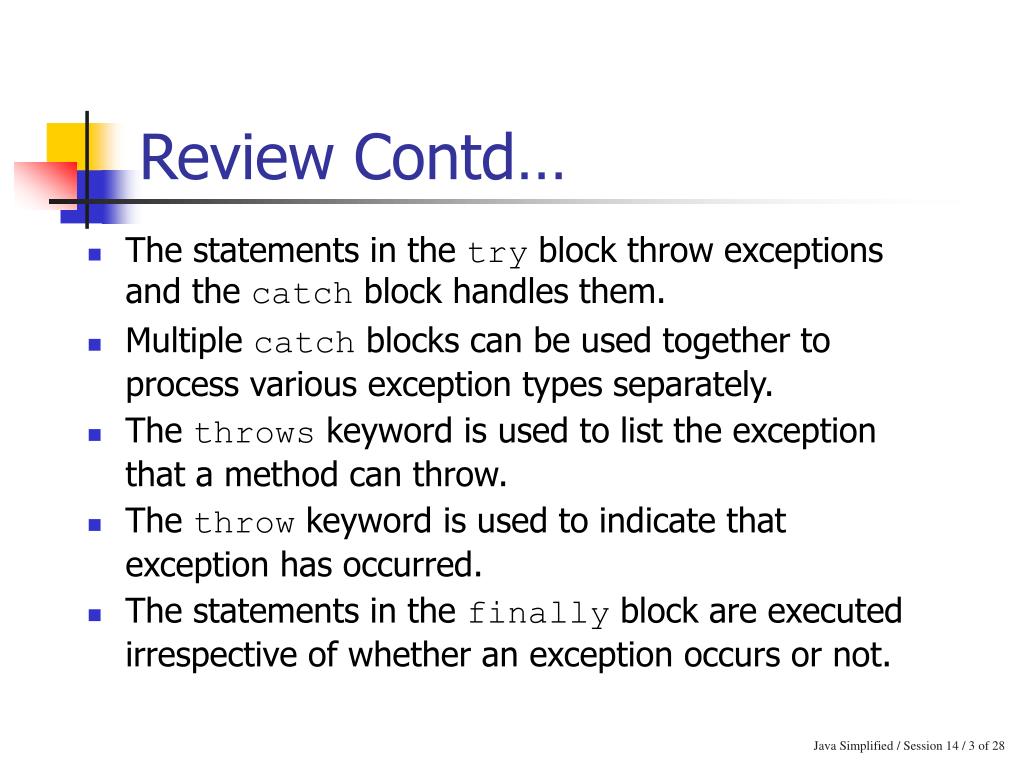 Review Contd…

- The statements in the try block throw exceptions and the catch block handles them.
- Multiple catch blocks can be used together to process various exception types separately.
- The throws keyword is used to list the exception that a method can throw.
- The throw keyword is used to indicate that exception has occurred.
- The statements in the finally block are executed irrespective of whether an exception occurs or not.

Java Simplified / Session 14 / 3 of 28